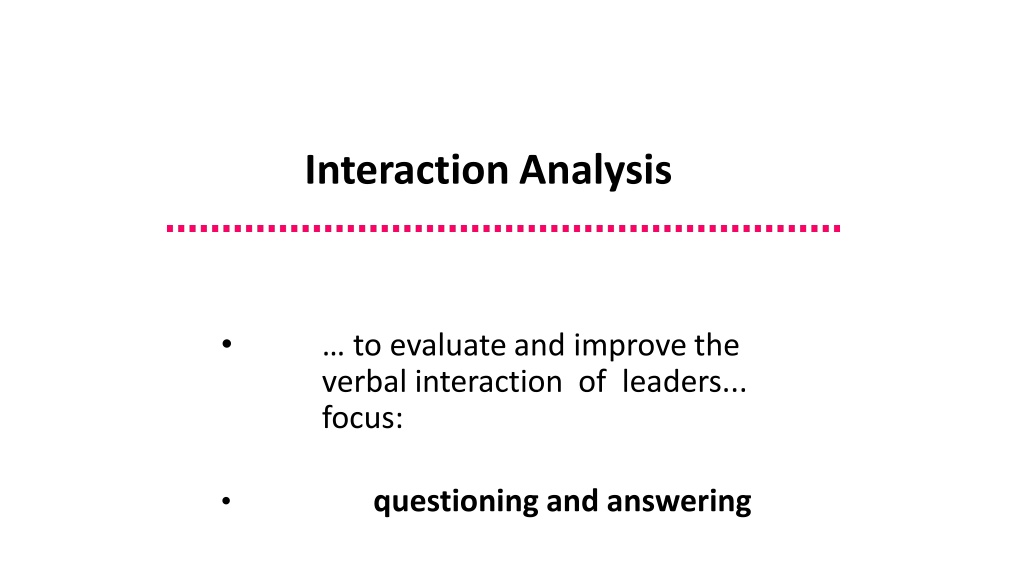 Interaction Analysis

• … to evaluate and improve the verbal interaction of leaders... focus:

• questioning and answering